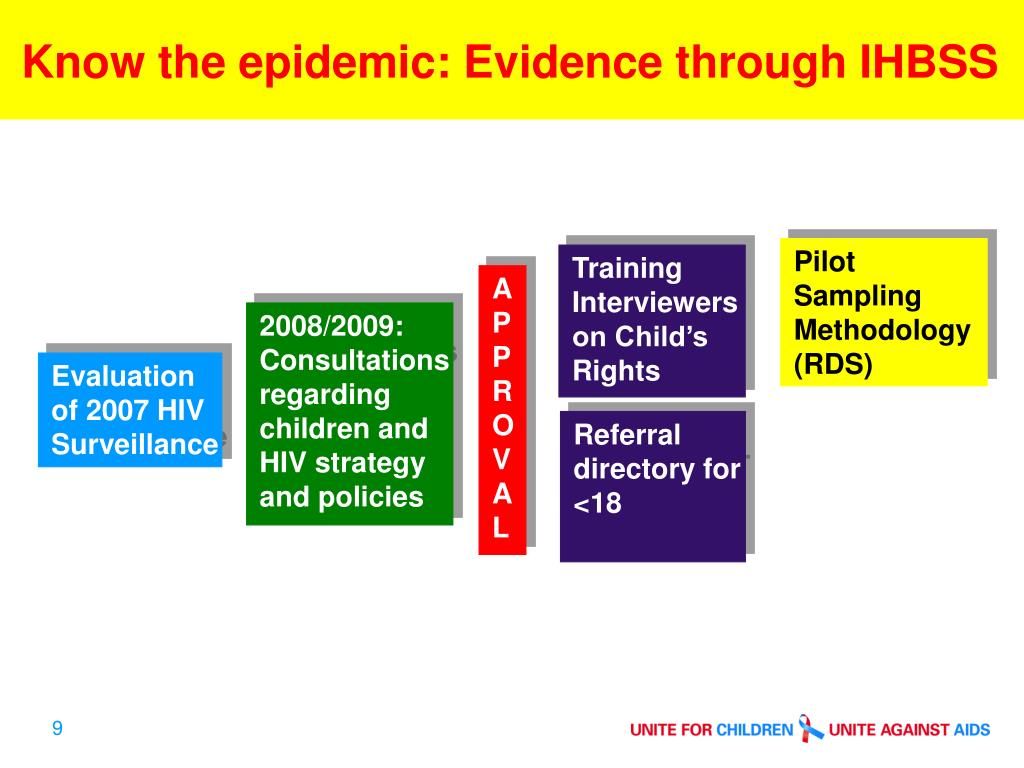 Know the epidemic: Evidence through IHBSS

Evaluation of 2007 HIV Surveillance

2008/2009: Consultations regarding children and HIV strategy and policies

A P P R O V A L

Training Interviewers on Child's Rights

Referral directory for <18

Pilot Sampling Methodology (RDS)

9

UNITE FOR CHILDREN UNITE AGAINST AIDS